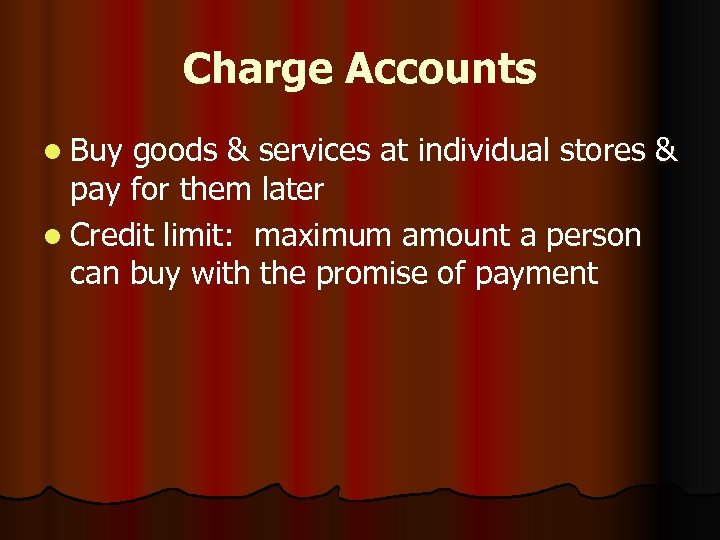 Charge Accounts

- Buy goods & services at individual stores & pay for them later
- Credit limit: maximum amount a person can buy with the promise of payment